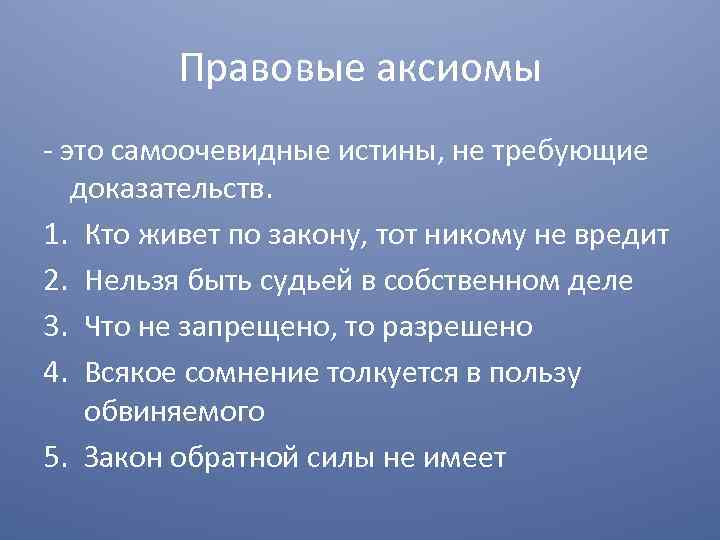 Правовые аксиомы

- это самоочевидные истины, не требующие доказательств.

1. Кто живет по закону, тот никому не вредит
2. Нельзя быть судьей в собственном деле
3. Что не запрещено, то разрешено
4. Всякое сомнение толкуется в пользу обвиняемого
5. Закон обратной силы не имеет